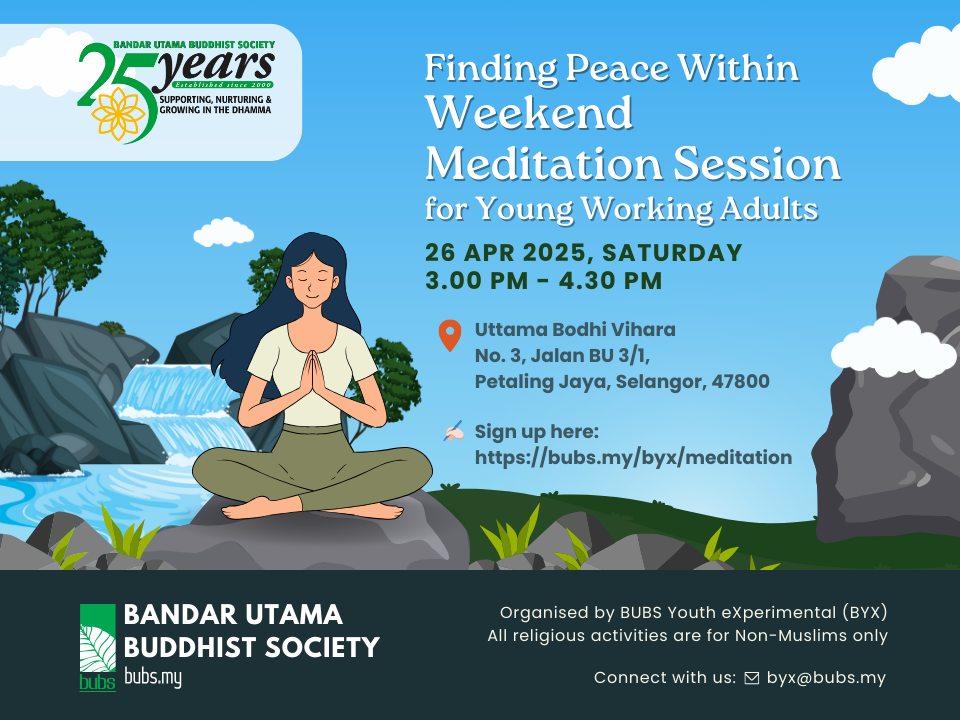 BANDAR UTAMA BUDDHIST SOCIETY
25 years
Established since 2000
SUPPORTING, NURTURING & GROWING IN THE DHAMMA

Finding Peace Within
Weekend Meditation Session
for Young Working Adults

26 APR 2025, SATURDAY
3.00 PM - 4.30 PM

Uttama Bodhi Vihara
No. 3, Jalan BU 3/1,
Petaling Jaya, Selangor, 47800

Sign up here:
https://bubs.my/byx/meditation

bubs
BANDAR UTAMA BUDDHIST SOCIETY
bubs.my

Organised by BUBS Youth eXperimental (BYX)
All religious activities are for Non-Muslims only

Connect with us: byx@bubs.my